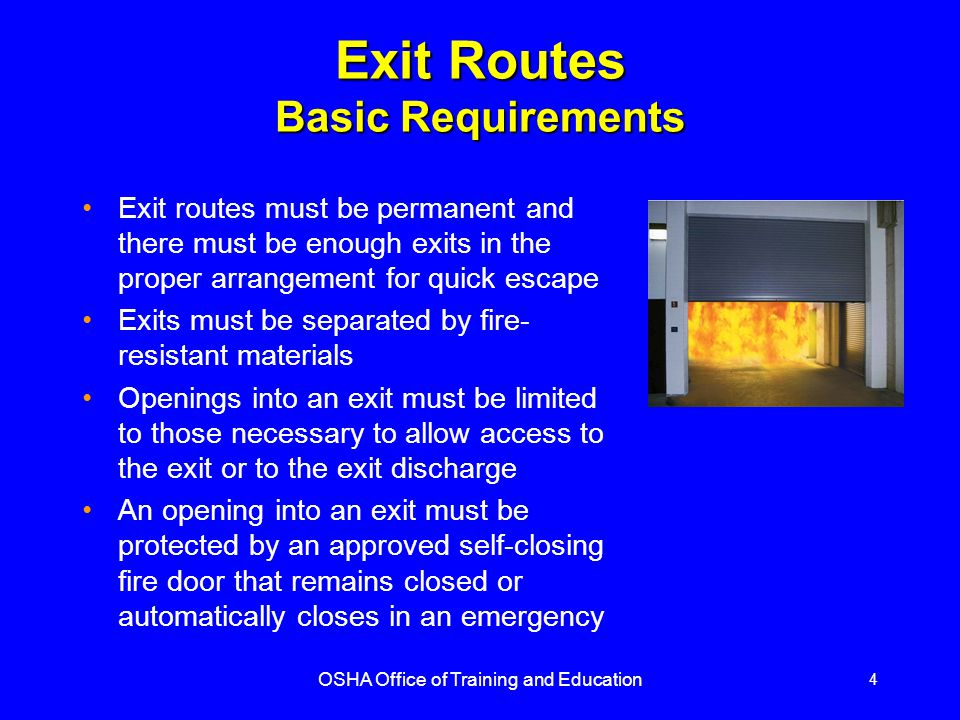 Exit Routes
Basic Requirements

• Exit routes must be permanent and there must be enough exits in the proper arrangement for quick escape
• Exits must be separated by fire-resistant materials
• Openings into an exit must be limited to those necessary to allow access to the exit or to the exit discharge
• An opening into an exit must be protected by an approved self-closing fire door that remains closed or automatically closes in an emergency

OSHA Office of Training and Education

4